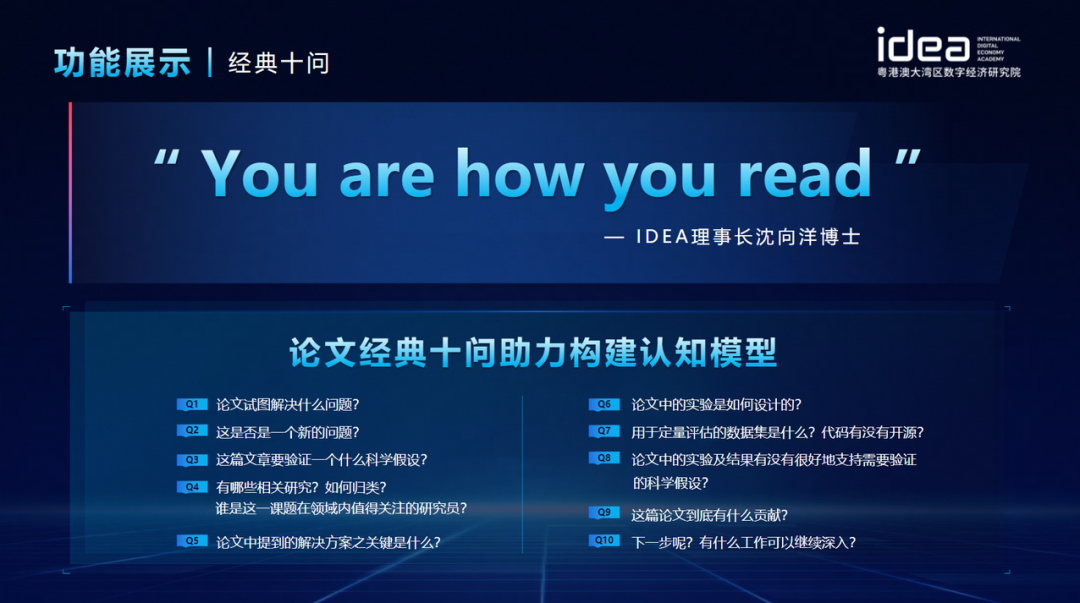 功能展示 | 经典十问

idea INTERNATIONAL DIGITAL ECONOMY ACADEMY
粤港澳大湾区数字经济研究院

“ You are how you read ”

— IDEA理事长沈向洋博士

论文经典十问助力构建认知模型

Q1 论文试图解决什么问题?

Q2 这是否是一个新的问题?

Q3 这篇文章要验证一个什么科学假设?

Q4 有哪些相关研究?如何归类?谁是这一课题在领域内值得关注的研究员?

Q5 论文中提到的解决方案之关键是什么?

Q6 论文中的实验是如何设计的?

Q7 用于定量评估的数据集是什么?代码有没有开源?

Q8 论文中的实验及结果有没有很好地支持需要验证的科学假设?

Q9 这篇论文到底有什么贡献?

Q10 下一步呢?有什么工作可以继续深入?